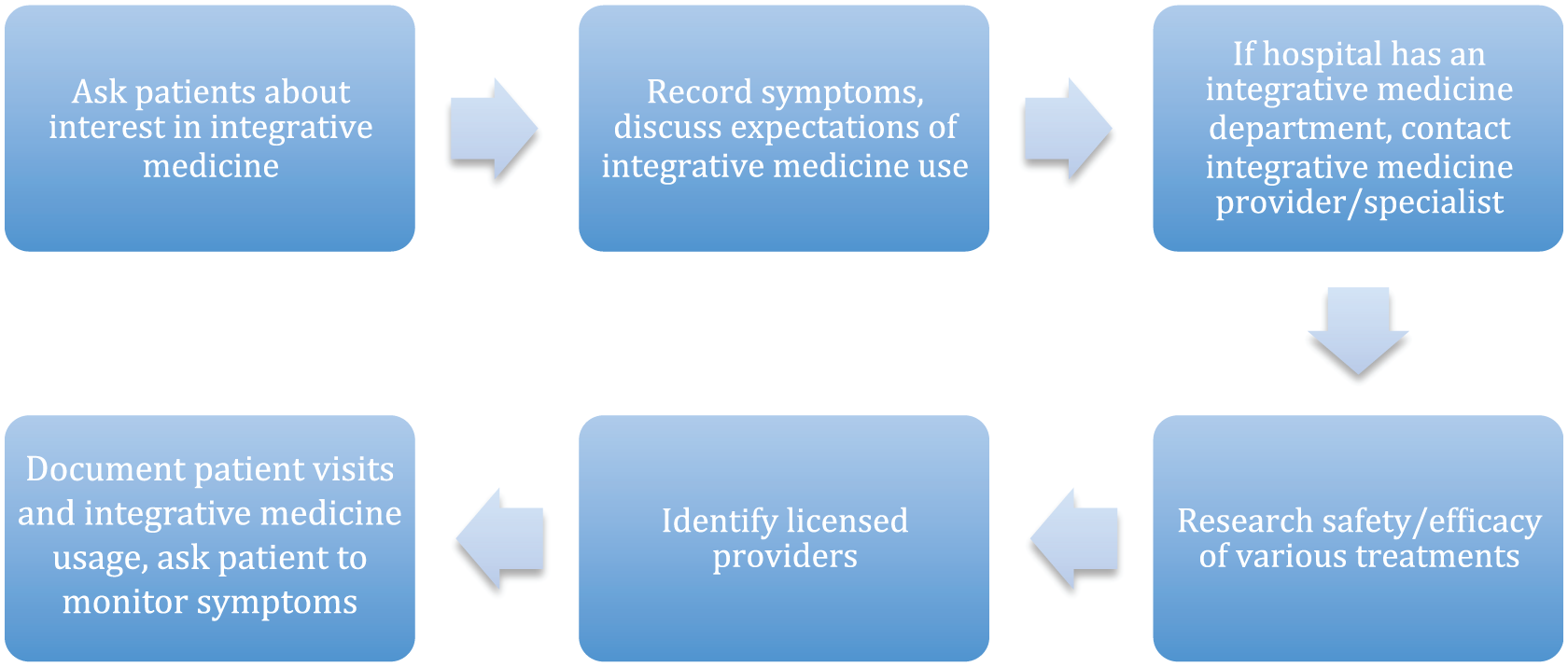 Ask patients about interest in integrative medicine

Record symptoms, discuss expectations of integrative medicine use

If hospital has an integrative medicine department, contact integrative medicine provider/specialist

Research safety/efficacy of various treatments

Identify licensed providers

Document patient visits and integrative medicine usage, ask patient to monitor symptoms